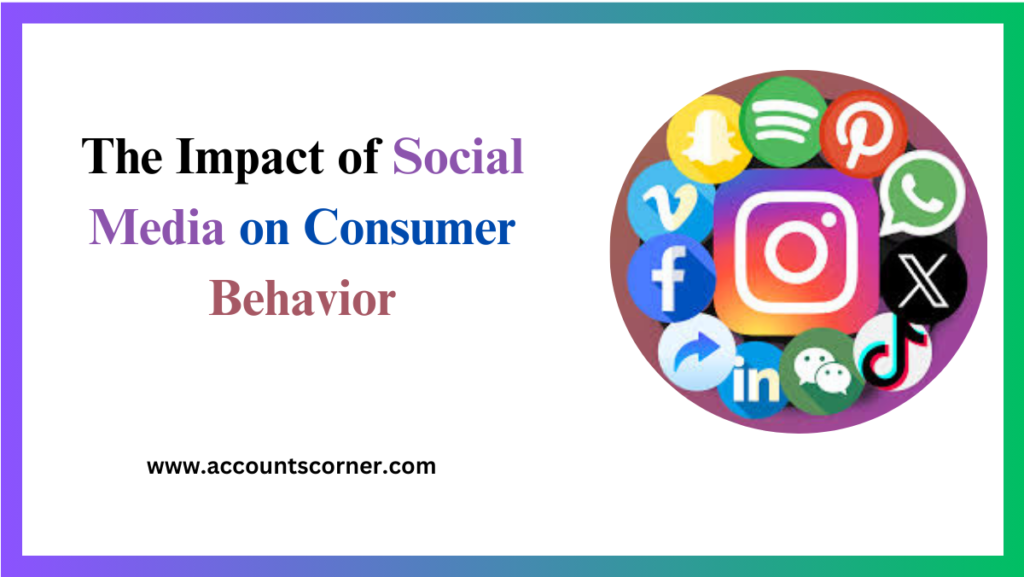 The Impact of Social Media on Consumer Behavior

www.accountscorner.com